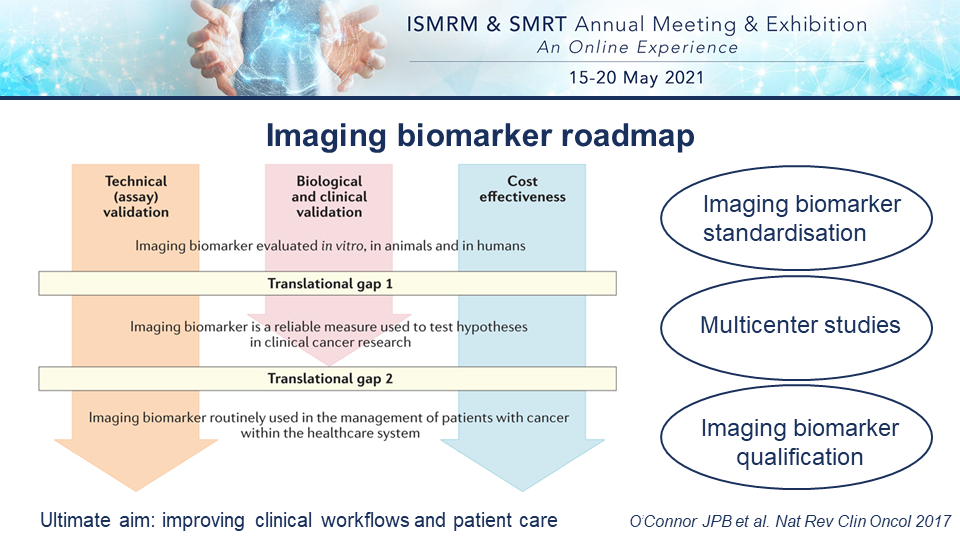 ISMRM & SMRT Annual Meeting & Exhibition
An Online Experience
15-20 May 2021

Imaging biomarker roadmap

Technical (assay) validation

Biological and clinical validation

Cost effectiveness

Imaging biomarker evaluated in vitro, in animals and in humans

Translational gap 1

Imaging biomarker is a reliable measure used to test hypotheses in clinical cancer research

Translational gap 2

Imaging biomarker routinely used in the management of patients with cancer within the healthcare system

Imaging biomarker standardisation

Multicenter studies

Imaging biomarker qualification

Ultimate aim: improving clinical workflows and patient care

O'Connor JPB et al. Nat Rev Clin Oncol 2017